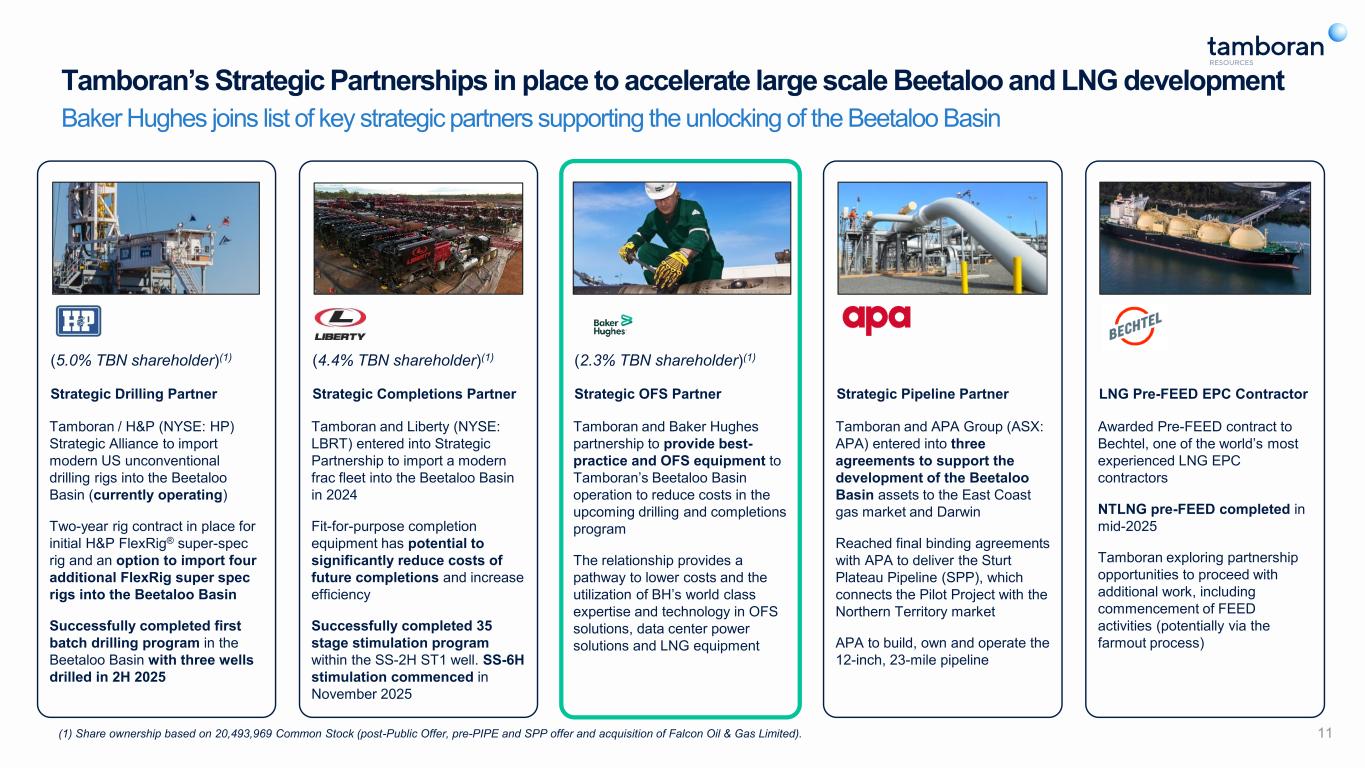 tamboran RESOURCES

Tamboran's Strategic Partnerships in place to accelerate large scale Beetaloo and LNG development

Baker Hughes joins list of key strategic partners supporting the unlocking of the Beetaloo Basin

H&P

(5.0% TBN shareholder)$^{(1)}$

Strategic Drilling Partner

Tamboran / H&P (NYSE: HP) Strategic Alliance to import modern US unconventional drilling rigs into the Beetaloo Basin (currently operating)

Two-year rig contract in place for initial H&P FlexRig® super-spec rig and an option to import four additional FlexRig super spec rigs into the Beetaloo Basin

Successfully completed first batch drilling program in the Beetaloo Basin with three wells drilled in 2H 2025

LIBERTY

(4.4% TBN shareholder)$^{(1)}$

Strategic Completions Partner

Tamboran and Liberty (NYSE: LBRT) entered into Strategic Partnership to import a modern frac fleet into the Beetaloo Basin in 2024

Fit-for-purpose completion equipment has potential to significantly reduce costs of future completions and increase efficiency

Successfully completed 35 stage stimulation program within the SS-2H ST1 well. SS-6H stimulation commenced in November 2025

Baker Hughes

(2.3% TBN shareholder)$^{(1)}$

Strategic OFS Partner

Tamboran and Baker Hughes partnership to provide best-practice and OFS equipment to Tamboran's Beetaloo Basin operation to reduce costs in the upcoming drilling and completions program

The relationship provides a pathway to lower costs and the utilization of BH's world class expertise and technology in OFS solutions, data center power solutions and LNG equipment

apa

Strategic Pipeline Partner

Tamboran and APA Group (ASX: APA) entered into three agreements to support the development of the Beetaloo Basin assets to the East Coast gas market and Darwin

Reached final binding agreements with APA to deliver the Sturt Plateau Pipeline (SPP), which connects the Pilot Project with the Northern Territory market

APA to build, own and operate the 12-inch, 23-mile pipeline

BECHTEL

LNG Pre-FEED EPC Contractor

Awarded Pre-FEED contract to Bechtel, one of the world's most experienced LNG EPC contractors

NTLNG pre-FEED completed in mid-2025

Tamboran exploring partnership opportunities to proceed with additional work, including commencement of FEED activities (potentially via the farmout process)

(1) Share ownership based on 20,493,969 Common Stock (post-Public Offer, pre-PIPE and SPP offer and acquisition of Falcon Oil & Gas Limited).

11